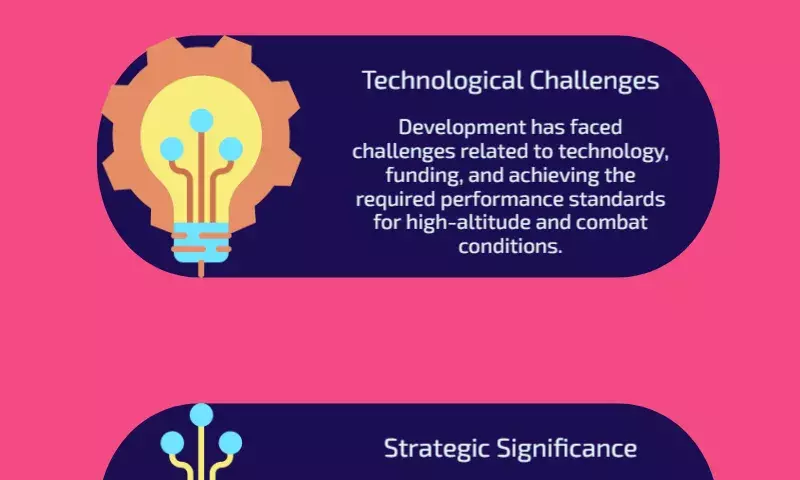 Technological Challenges

Development has faced challenges related to technology, funding, and achieving the required performance standards for high-altitude and combat conditions.

Strategic Significance